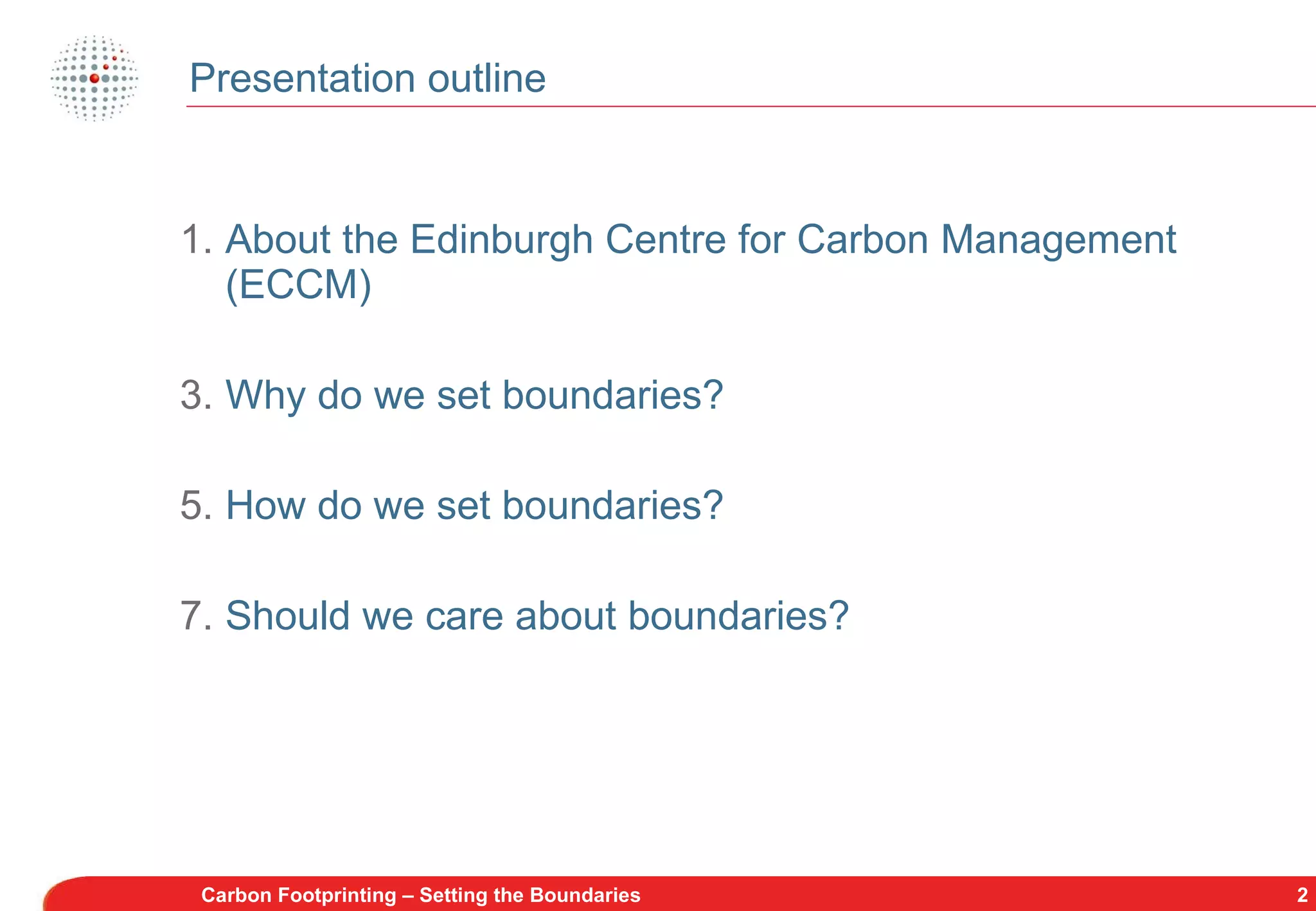 Presentation outline

1. About the Edinburgh Centre for Carbon Management (ECCM)

3. Why do we set boundaries?

5. How do we set boundaries?

7. Should we care about boundaries?

Carbon Footprinting – Setting the Boundaries

2